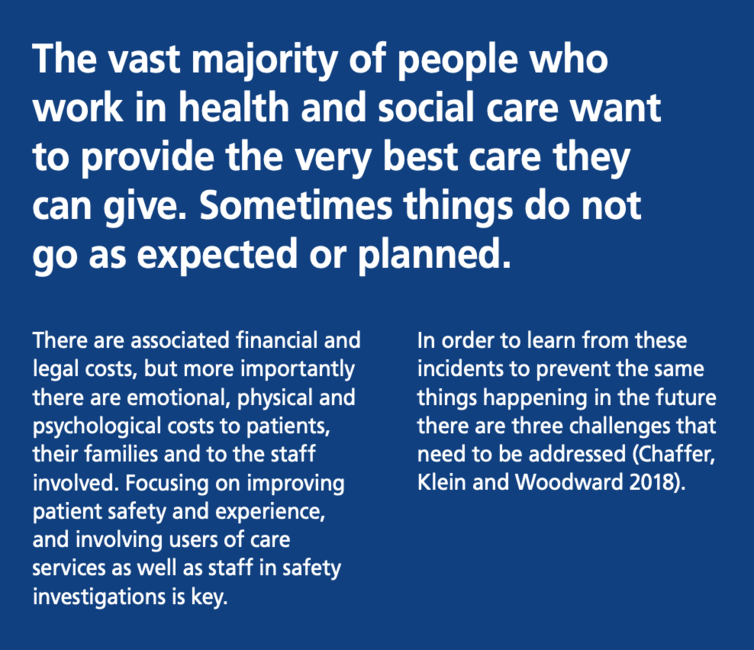 The vast majority of people who work in health and social care want to provide the very best care they can give. Sometimes things do not go as expected or planned.

There are associated financial and legal costs, but more importantly there are emotional, physical and psychological costs to patients, their families and to the staff involved. Focusing on improving patient safety and experience, and involving users of care services as well as staff in safety investigations is key.

In order to learn from these incidents to prevent the same things happening in the future there are three challenges that need to be addressed (Chaffer, Klein and Woodward 2018).